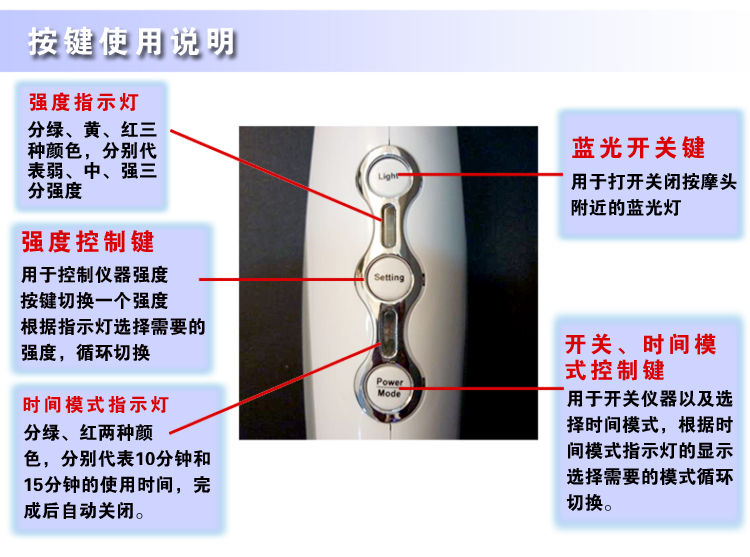 按键使用说明

强度指示灯
分绿、黄、红三种颜色，分别代表弱、中、强三分强度

强度控制键
用于控制仪器强度
按键切换一个强度
根据指示灯选择需要的强度，循环切换

时间模式指示灯
分绿、红两种颜色，分别代表10分钟和15分钟的使用时间，完成后自动关闭。

Light

Setting

Power
Mode

蓝光开关键
用于打开关闭按摩头附近的蓝光灯

开关、时间模式控制键
用于开关仪器以及选择时间模式，根据时间模式指示灯的显示选择需要的模式循环切换。